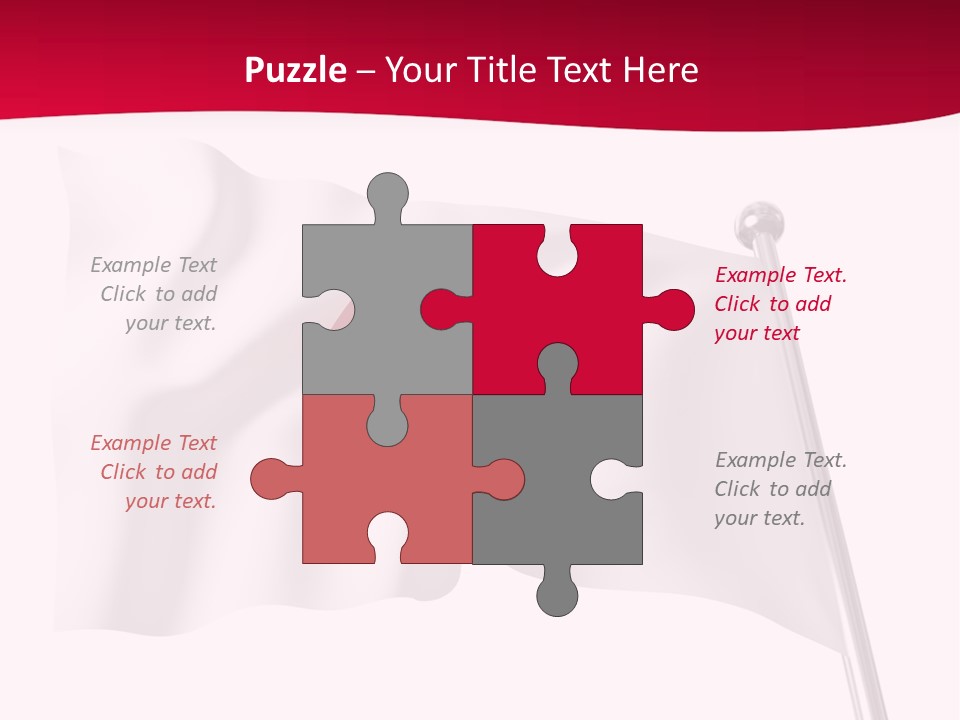 Puzzle – Your Title Text Here

Example Text
Click to add
your text.

Example Text
Click to add
your text.

Example Text.
Click to add
your text

Example Text.
Click to add
your text.